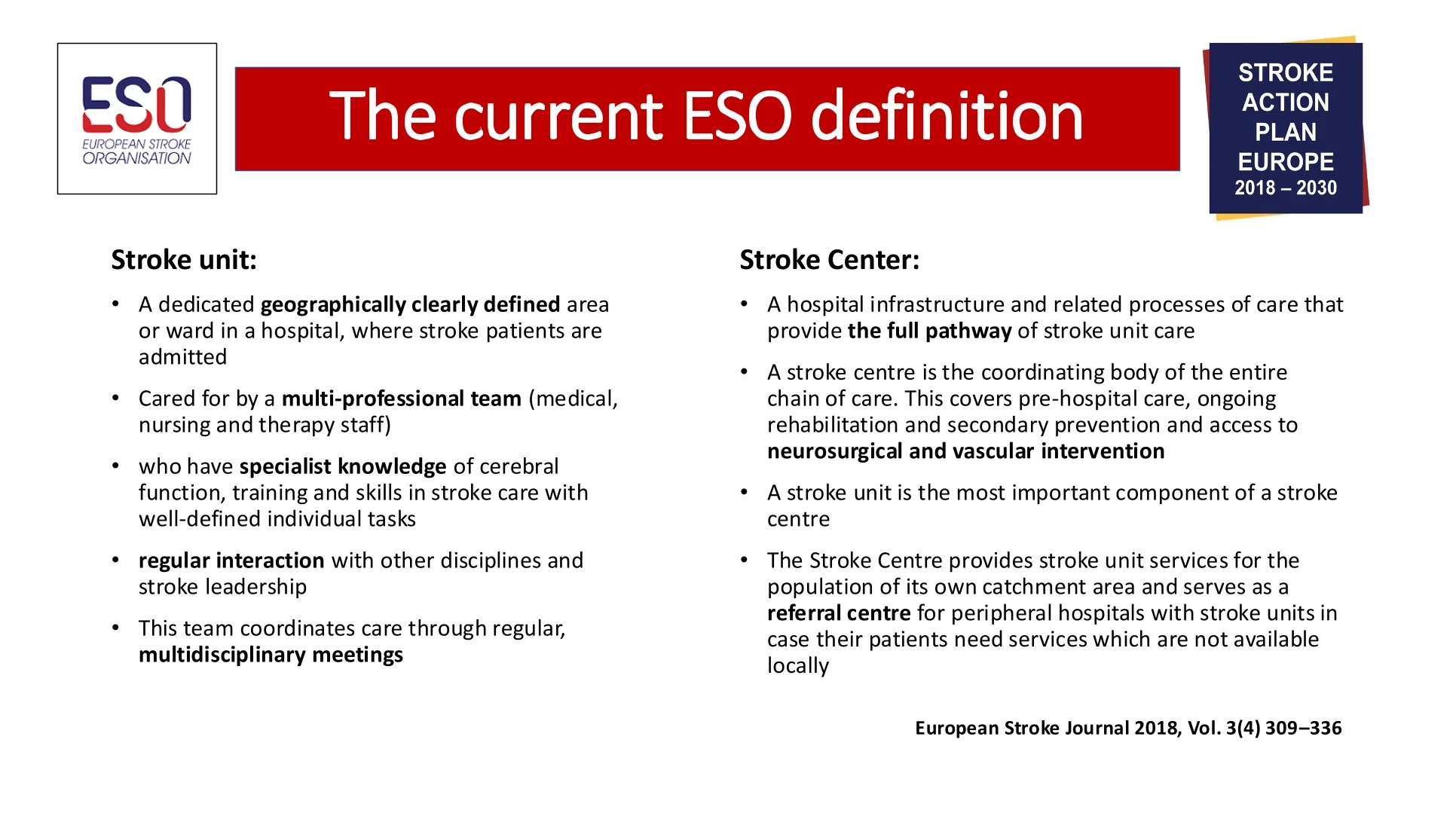 ESO
EUROPEAN STROKE ORGANISATION

The current ESO definition

STROKE ACTION PLAN EUROPE
2018 – 2030

Stroke unit:

• A dedicated geographically clearly defined area or ward in a hospital, where stroke patients are admitted

• Cared for by a multi-professional team (medical, nursing and therapy staff)

• who have specialist knowledge of cerebral function, training and skills in stroke care with well-defined individual tasks

• regular interaction with other disciplines and stroke leadership

• This team coordinates care through regular, multidisciplinary meetings

Stroke Center:

• A hospital infrastructure and related processes of care that provide the full pathway of stroke unit care

• A stroke centre is the coordinating body of the entire chain of care. This covers pre-hospital care, ongoing rehabilitation and secondary prevention and access to neurosurgical and vascular intervention

• A stroke unit is the most important component of a stroke centre

• The Stroke Centre provides stroke unit services for the population of its own catchment area and serves as a referral centre for peripheral hospitals with stroke units in case their patients need services which are not available locally

European Stroke Journal 2018, Vol. 3(4) 309–336